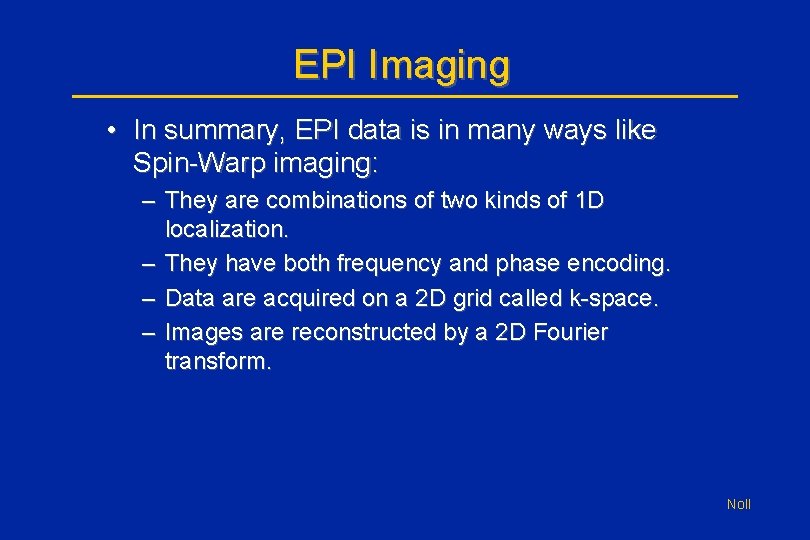 EPI Imaging

• In summary, EPI data is in many ways like Spin-Warp imaging:

– They are combinations of two kinds of 1D localization.

– They have both frequency and phase encoding.

– Data are acquired on a 2D grid called k-space.

– Images are reconstructed by a 2D Fourier transform.

Noll